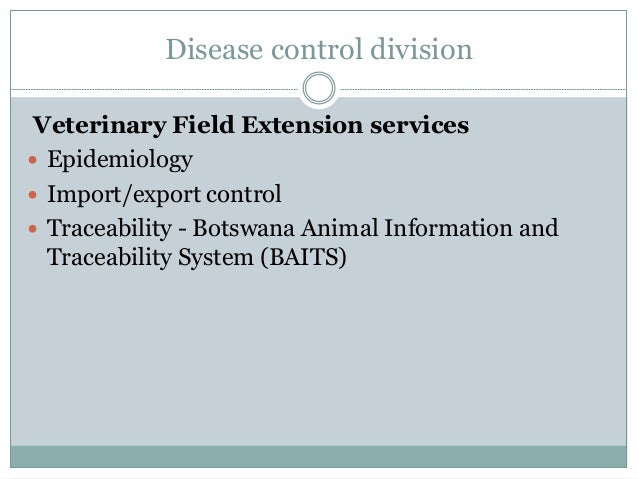 Disease control division

Veterinary Field Extension services

- Epidemiology
- Import/export control
- Traceability - Botswana Animal Information and Traceability System (BAITS)